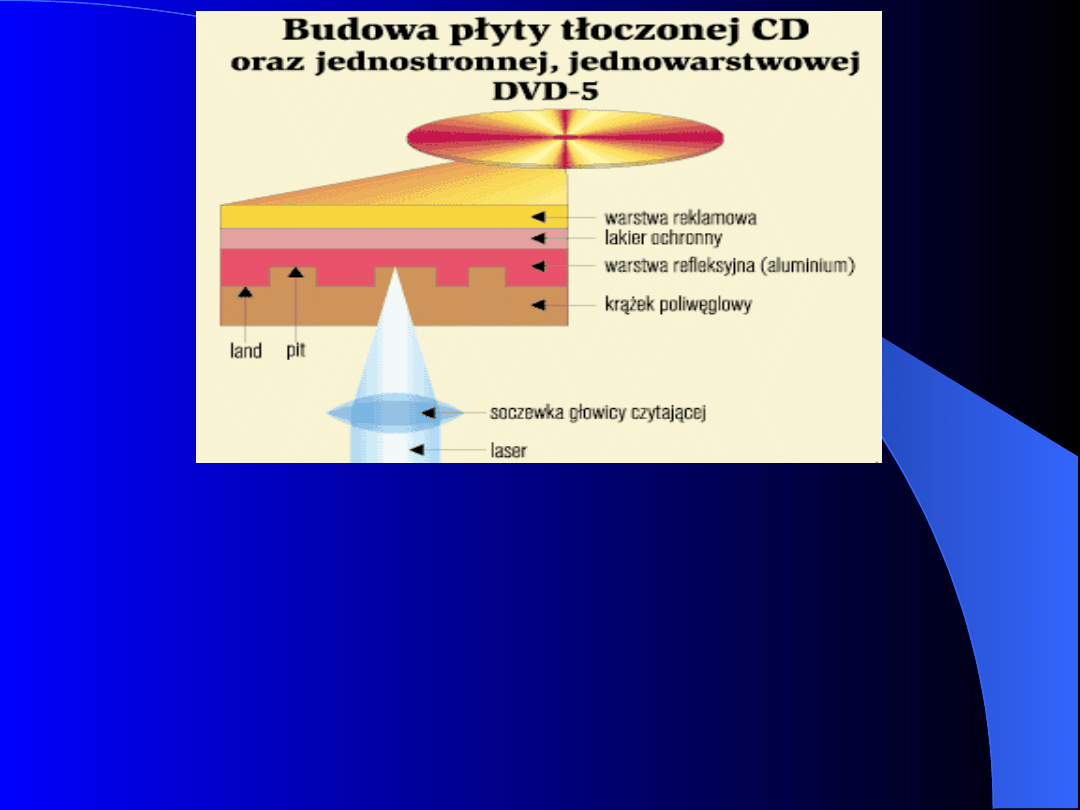 Budowa płyty tłoczonej CD oraz jednostronnej, jednowarstwowej DVD-5

warstwa reklamowa
lakier ochronny
warstwa refleksyjna (aluminium)
krążek poliwęglowy
land
pit
soczewka głowicy czytającej
laser